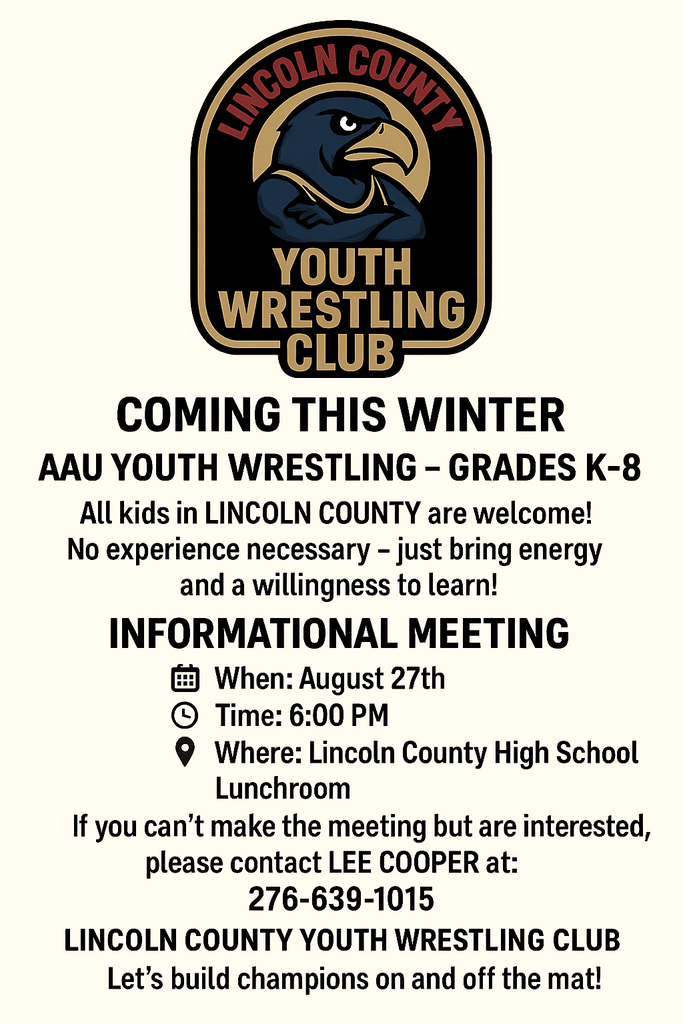 LINCOLN COUNTY
YOUTH WRESTLING CLUB

COMING THIS WINTER

AAU YOUTH WRESTLING – GRADES K-8

All kids in LINCOLN COUNTY are welcome! No experience necessary – just bring energy and a willingness to learn!

INFORMATIONAL MEETING

When: August 27th
Time: 6:00 PM
Where: Lincoln County High School Lunchroom

If you can't make the meeting but are interested, please contact LEE COOPER at:
276-639-1015

LINCOLN COUNTY YOUTH WRESTLING CLUB
Let's build champions on and off the mat!